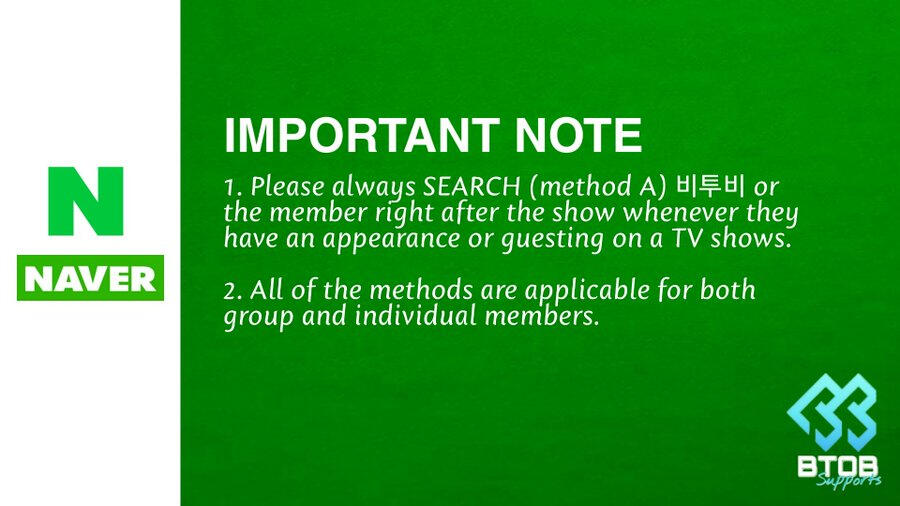 N
NAVER

IMPORTANT NOTE

1. Please always SEARCH (method A) 비투비 or the member right after the show whenever they have an appearance or guesting on a TV shows.

2. All of the methods are applicable for both group and individual members.

BTOB
Supports